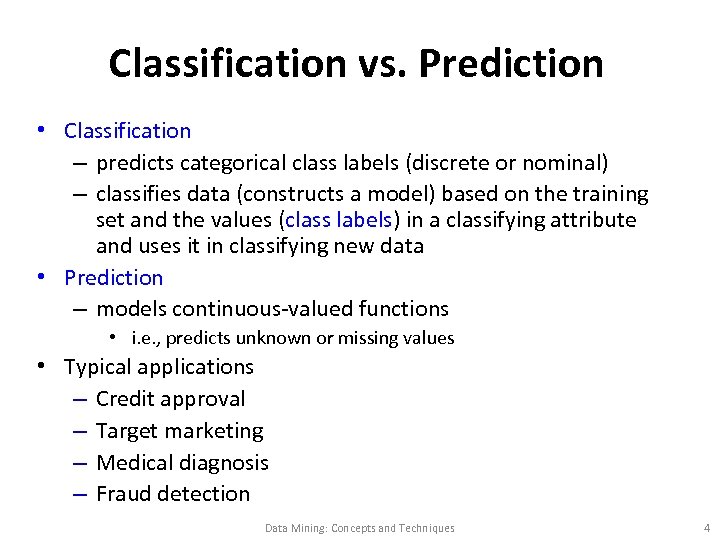 Classification vs. Prediction

• Classification
– predicts categorical class labels (discrete or nominal)
– classifies data (constructs a model) based on the training set and the values (class labels) in a classifying attribute and uses it in classifying new data

• Prediction
– models continuous-valued functions
• i.e., predicts unknown or missing values

• Typical applications
– Credit approval
– Target marketing
– Medical diagnosis
– Fraud detection

Data Mining: Concepts and Techniques

4